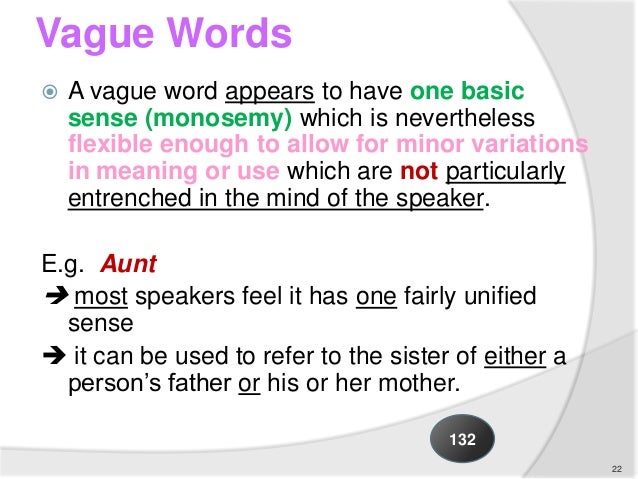 Vague Words

A vague word appears to have one basic sense (monosemy) which is nevertheless flexible enough to allow for minor variations in meaning or use which are not particularly entrenched in the mind of the speaker.

E.g. Aunt

➔ most speakers feel it has one fairly unified sense

➔ it can be used to refer to the sister of either a person's father or his or her mother.

132

22